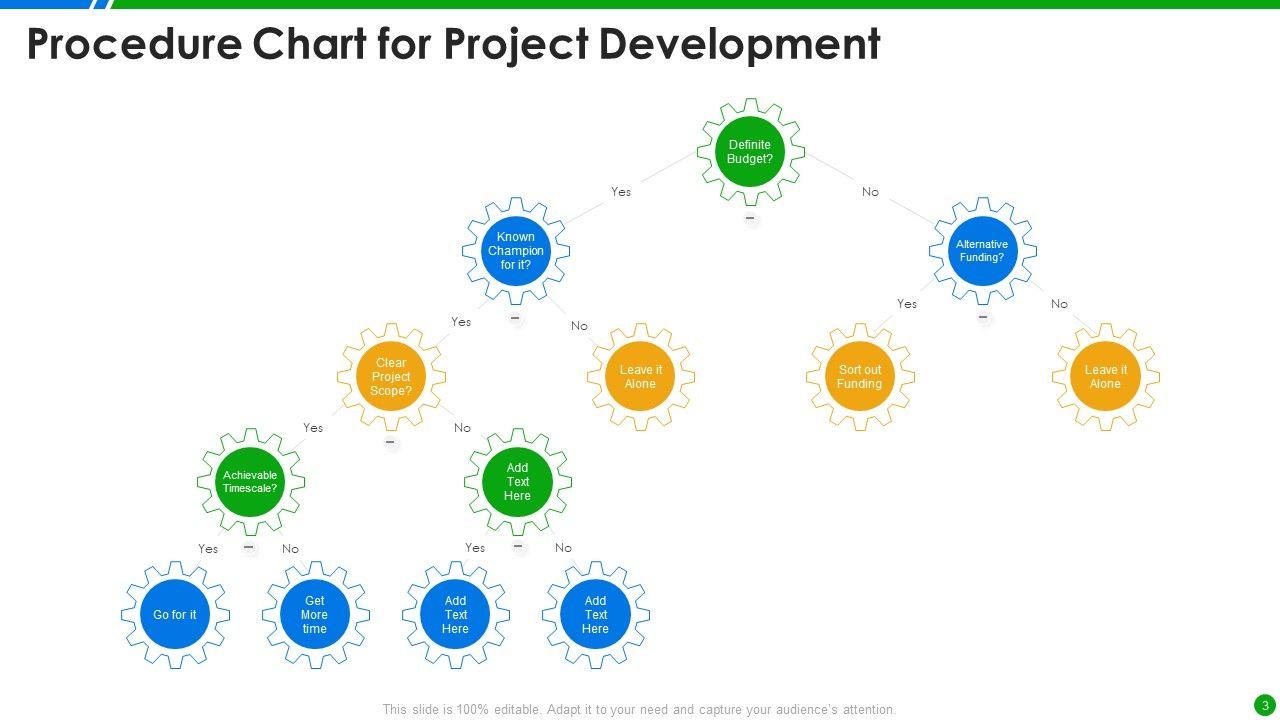 Procedure Chart for Project Development

Definite Budget?

Yes

No

Known Champion for it?

Alternative Funding?

Yes

No

Yes

No

Clear Project Scope?

Leave it Alone

Sort out Funding

Leave it Alone

Yes

No

Achievable Timescale?

Add Text Here

Yes

No

Yes

No

Go for it

Get More time

Add Text Here

Add Text Here

This slide is 100% editable. Adapt it to your need and capture your audience's attention.

3